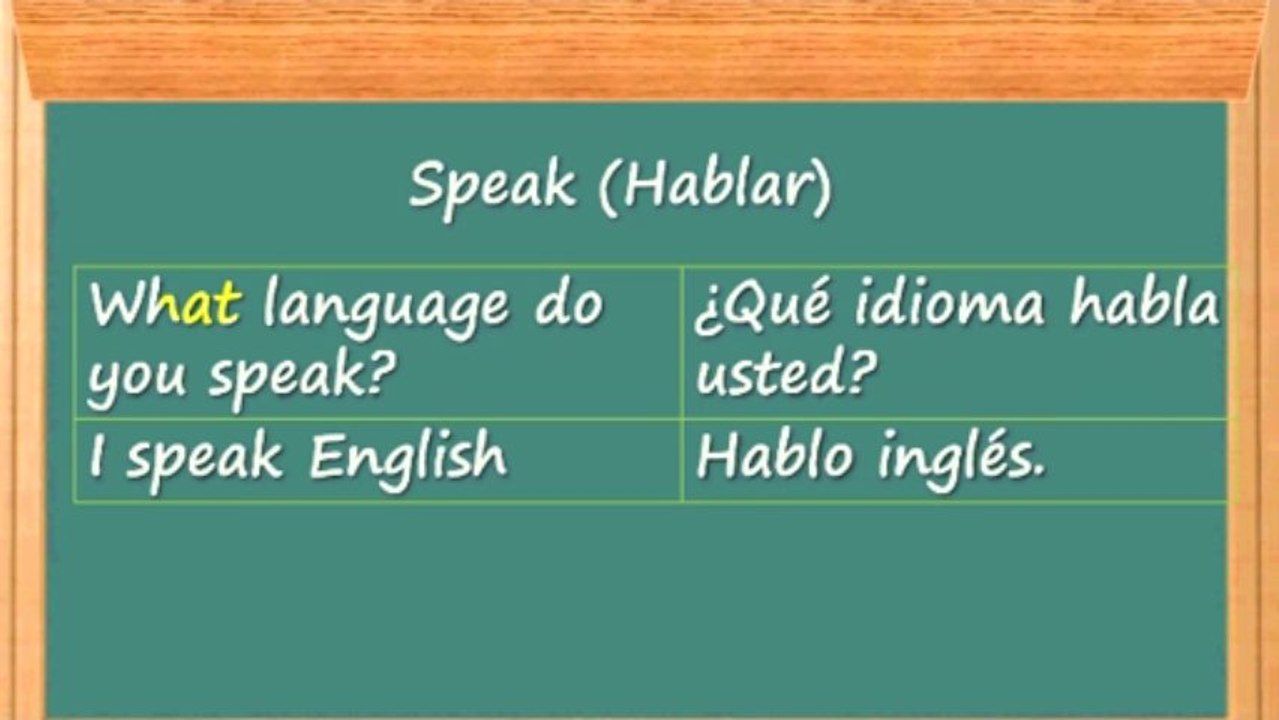 Speak (Hablar)

| What language do you speak? | ¿Qué idioma habla usted? |
|---|---|
| I speak English | Hablo inglés. |